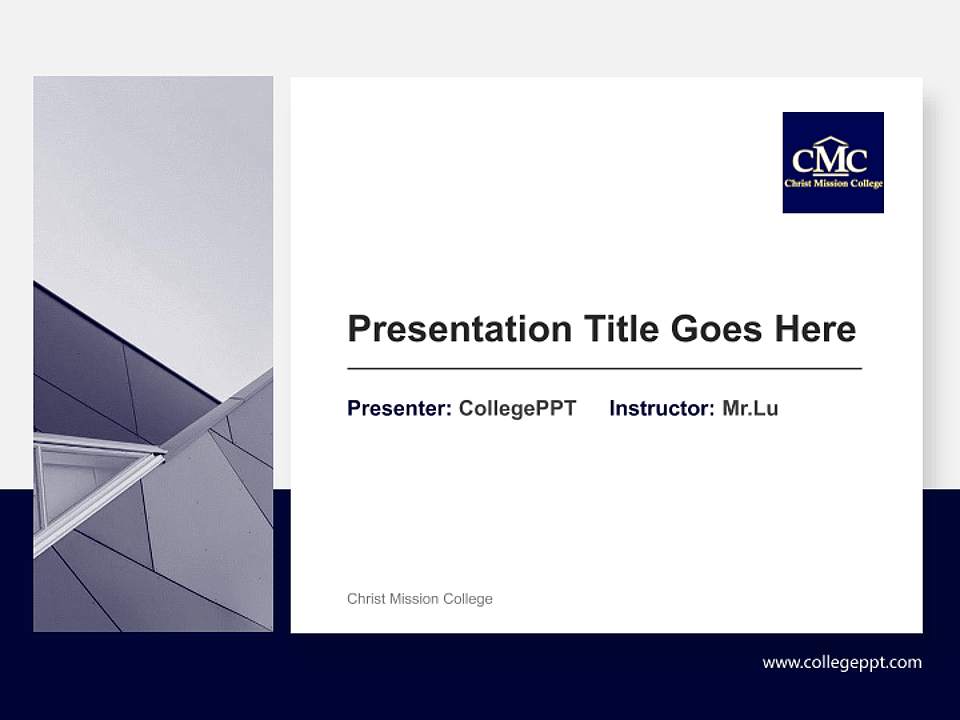 CMC
Christ Mission College

Presentation Title Goes Here

Presenter: CollegePPT Instructor: Mr.Lu

Christ Mission College

www.collegeppt.com